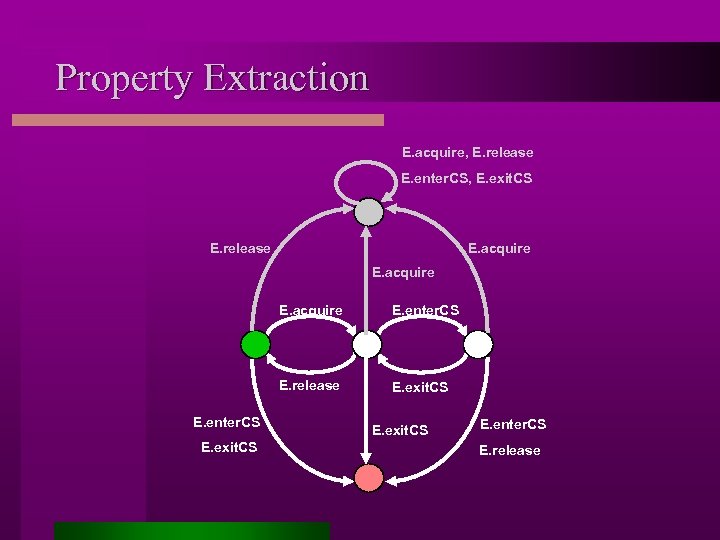 Property Extraction

E.acquire, E.release
E.enterCS, E.exitCS

E.release

E.acquire

E.acquire

E.acquire

E.enterCS

E.release

E.exitCS

E.enterCS
E.exitCS

E.exitCS

E.enterCS
E.release